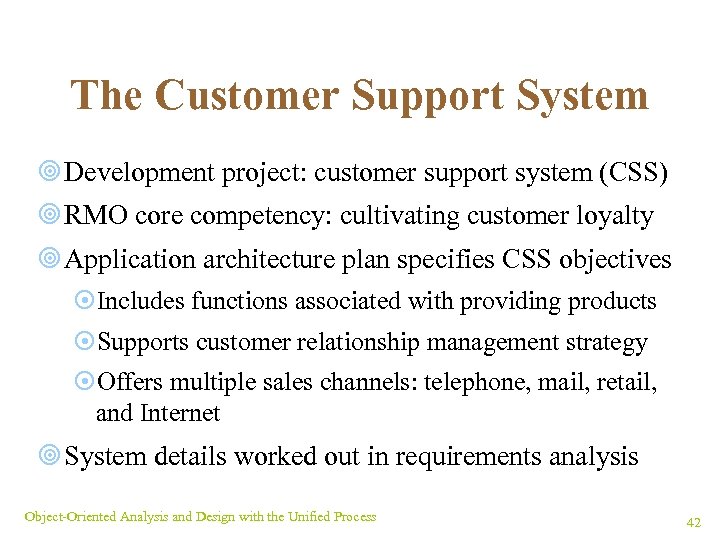 The Customer Support System

Development project: customer support system (CSS)

RMO core competency: cultivating customer loyalty

Application architecture plan specifies CSS objectives

Includes functions associated with providing products

Supports customer relationship management strategy

Offers multiple sales channels: telephone, mail, retail, and Internet

System details worked out in requirements analysis

Object-Oriented Analysis and Design with the Unified Process

42